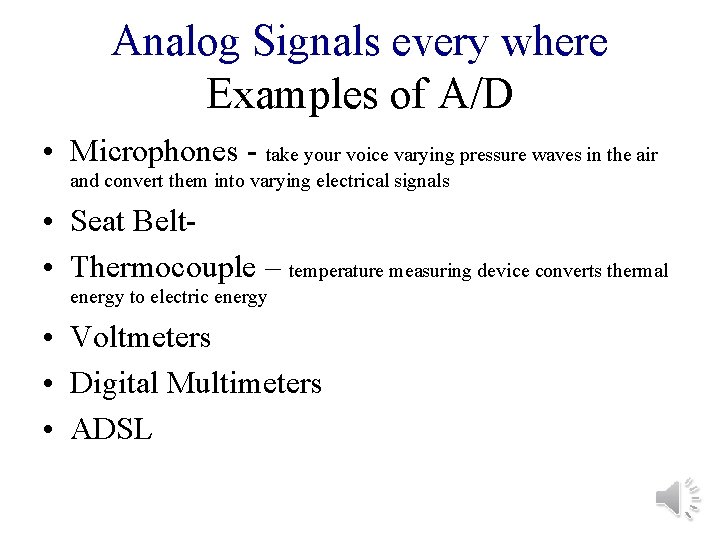 Analog Signals every where
Examples of A/D

• Microphones - take your voice varying pressure waves in the air and convert them into varying electrical signals
• Seat Belt-
• Thermocouple – temperature measuring device converts thermal energy to electric energy
• Voltmeters
• Digital Multimeters
• ADSL